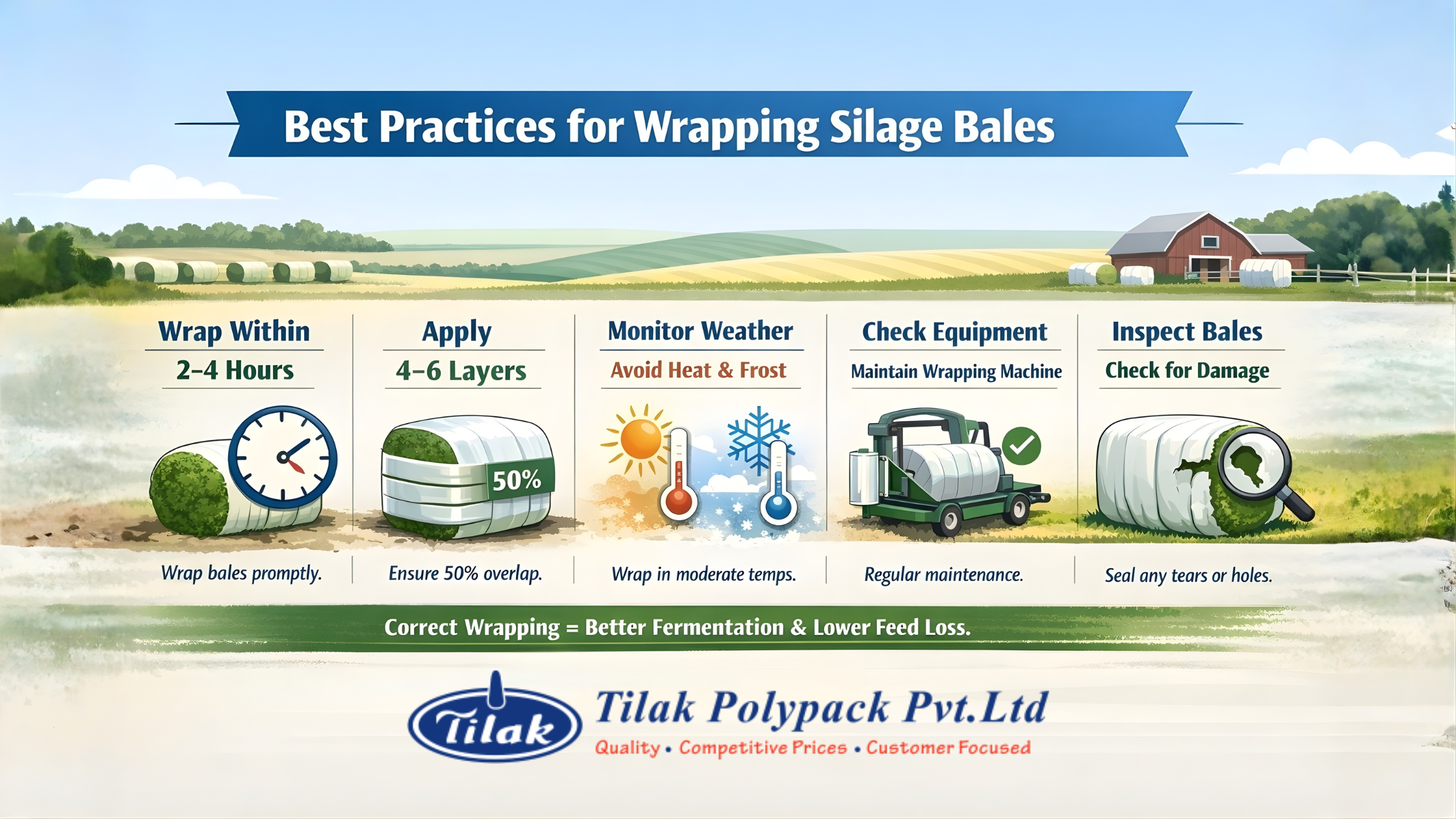 Best Practices for Wrapping Silage Bales

Wrap Within
2–4 Hours

Wrap bales promptly.

Apply
4–6 Layers

50%

Ensure 50% overlap.

Monitor Weather
Avoid Heat & Frost

Wrap in moderate temps.

Check Equipment
Maintain Wrapping Machine

Regular maintenance.

Inspect Bales
Check for Damage

Seal any tears or holes.

Correct Wrapping = Better Fermentation & Lower Feed Loss.

Tilak

Tilak Polypack Pvt.Ltd
Quality • Competitive Prices • Customer Focused